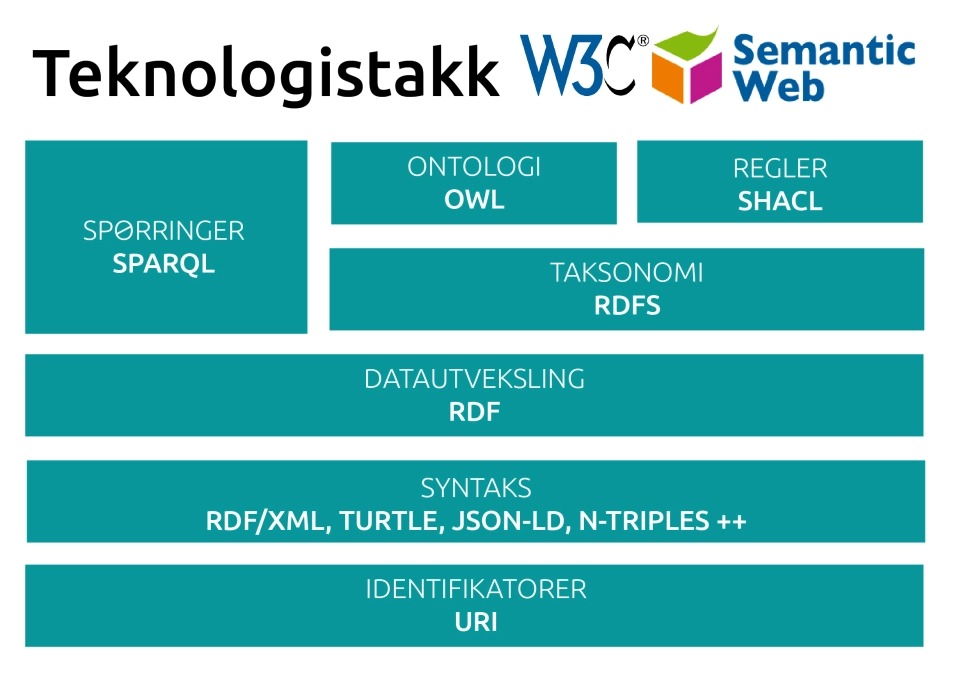 Teknologistakk W3C® Semantic Web

SPØRRINGER
SPARQL

ONTOLOGI
OWL

REGLER
SHACL

TAKSONOMI
RDFS

DATAUTVEKSLING
RDF

SYNTAKS
RDF/XML, TURTLE, JSON-LD, N-TRIPLES ++

IDENTIFIKATORER
URI